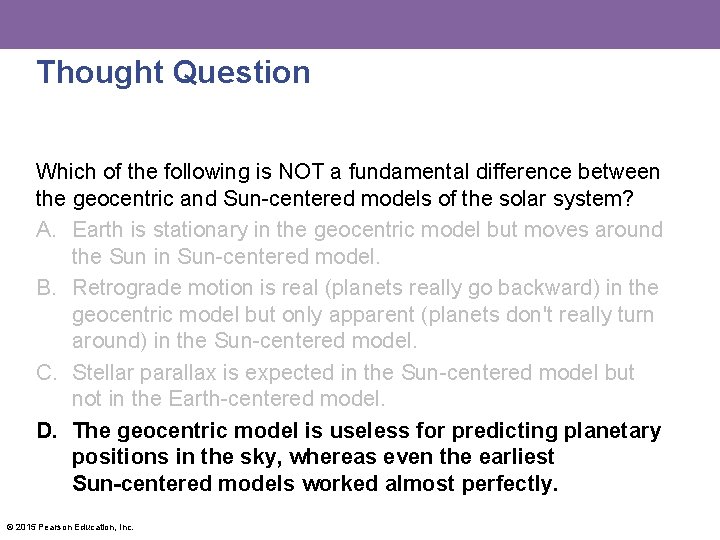 Thought Question

Which of the following is NOT a fundamental difference between the geocentric and Sun-centered models of the solar system?

A. Earth is stationary in the geocentric model but moves around the Sun in Sun-centered model.

B. Retrograde motion is real (planets really go backward) in the geocentric model but only apparent (planets don't really turn around) in the Sun-centered model.

C. Stellar parallax is expected in the Sun-centered model but not in the Earth-centered model.

D. The geocentric model is useless for predicting planetary positions in the sky, whereas even the earliest Sun-centered models worked almost perfectly.

© 2015 Pearson Education, Inc.